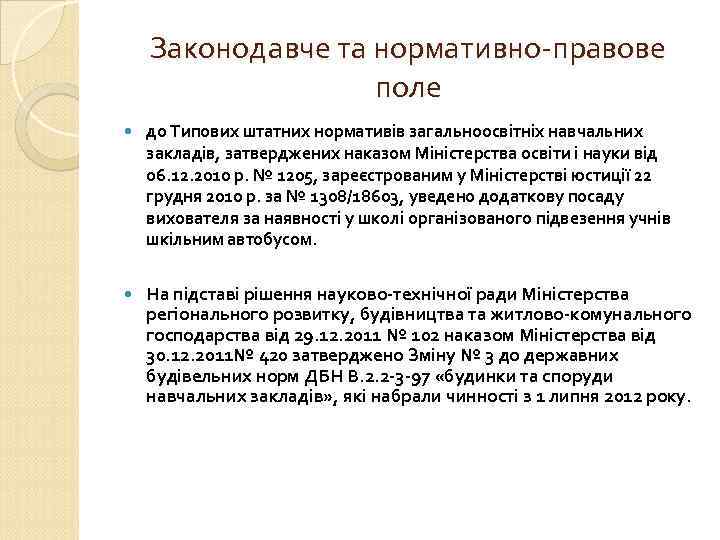 Законодавче та нормативно-правове поле

до Типових штатних нормативів загальноосвітніх навчальних закладів, затверджених наказом Міністерства освіти і науки від 06.12.2010 р. № 1205, зареєстрованим у Міністерстві юстиції 22 грудня 2010 р. за № 1308/18603, уведено додаткову посаду вихователя за наявності у школі організованого підвезення учнів шкільним автобусом.

На підставі рішення науково-технічної ради Міністерства регіонального розвитку, будівництва та житлово-комунального господарства від 29.12.2011 № 102 наказом Міністерства від 30.12.2011№ 420 затверджено Зміну № 3 до державних будівельних норм ДБН В.2.2-3-97 «будинки та споруди навчальних закладів», які набрали чинності з 1 липня 2012 року.